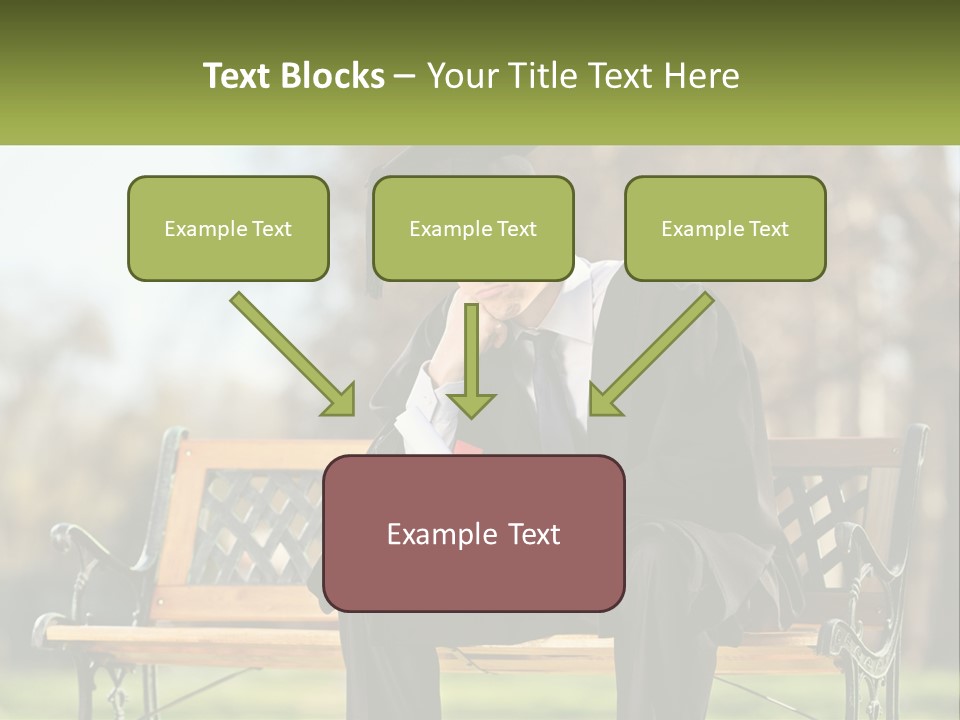 Text Blocks – Your Title Text Here

Example Text

Example Text

Example Text

Example Text